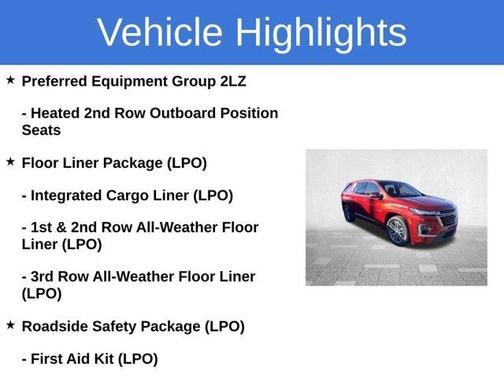 Vehicle Highlights

★ Preferred Equipment Group 2LZ

- Heated 2nd Row Outboard Position Seats

★ Floor Liner Package (LPO)

- Integrated Cargo Liner (LPO)

- 1st & 2nd Row All-Weather Floor Liner (LPO)

- 3rd Row All-Weather Floor Liner (LPO)

★ Roadside Safety Package (LPO)

- First Aid Kit (LPO)